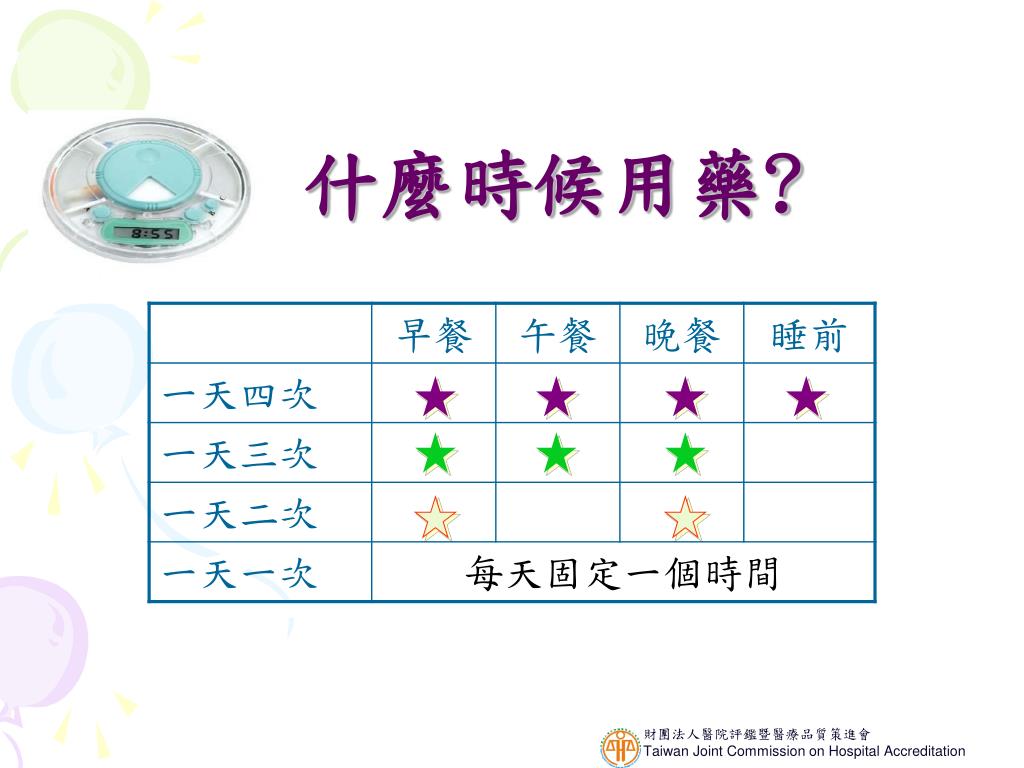 8:55

什麼時候用藥?

| | 早餐 | 午餐 | 晚餐 | 睡前 |
|---|---|---|---|---|
| 一天四次 | ★ | ★ | ★ | ★ |
| 一天三次 | ★ | ★ | ★ | |
| 一天二次 | ☆ | | ☆ | |
| 一天一次 | 每天固定一個時間 | | | |

財團法人醫院評鑑暨醫療品質策進會
Taiwan Joint Commission on Hospital Accreditation